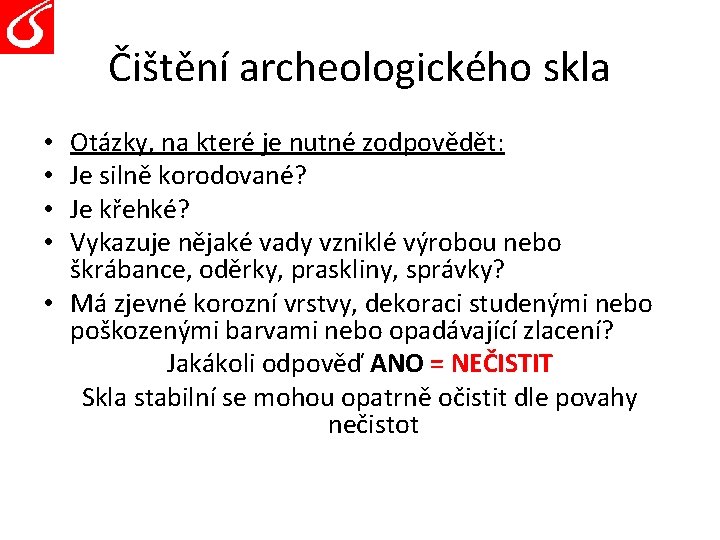 Čištění archeologického skla

• Otázky, na které je nutné zodpovědět:
• Je silně korodované?
• Je křehké?
• Vykazuje nějaké vady vzniklé výrobou nebo škrábance, oděrky, praskliny, správky?
• Má zjevné korozní vrstvy, dekoraci studenými nebo poškozenými barvami nebo opadávající zlacení?

Jakákoli odpověď ANO = NEČISTIT

Skla stabilní se mohou opatrně očistit dle povahy nečistot